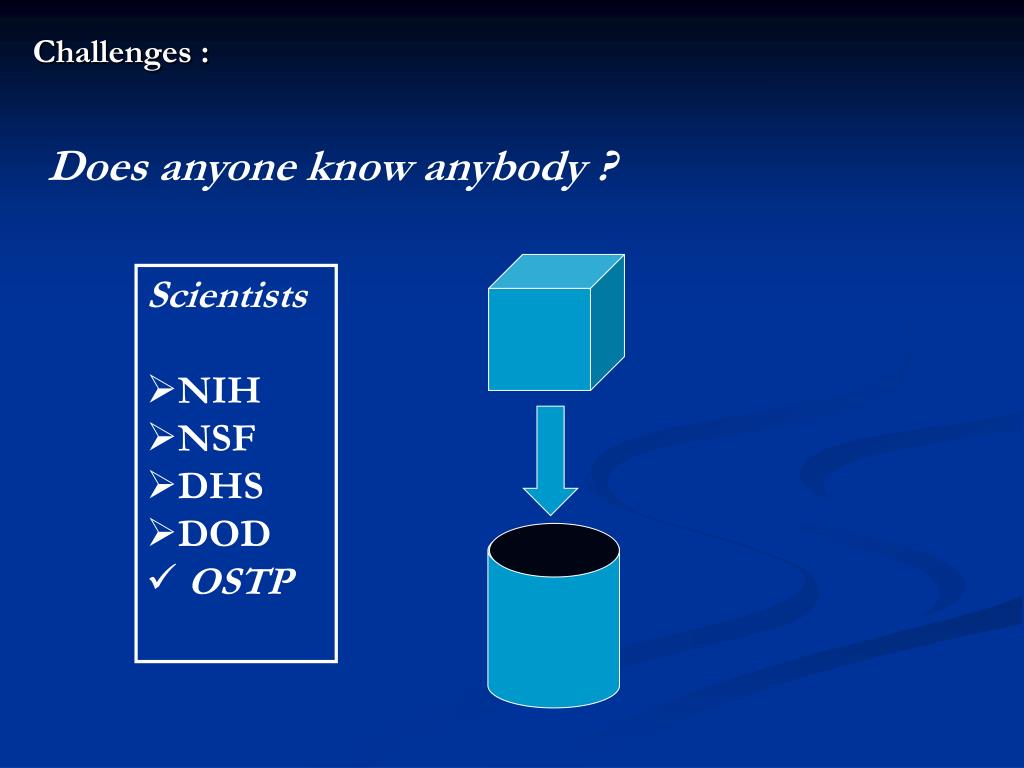 Challenges :

Does anyone know anybody ?

Scientists

➢NIH
➢NSF
➢DHS
➢DOD
✓ OSTP